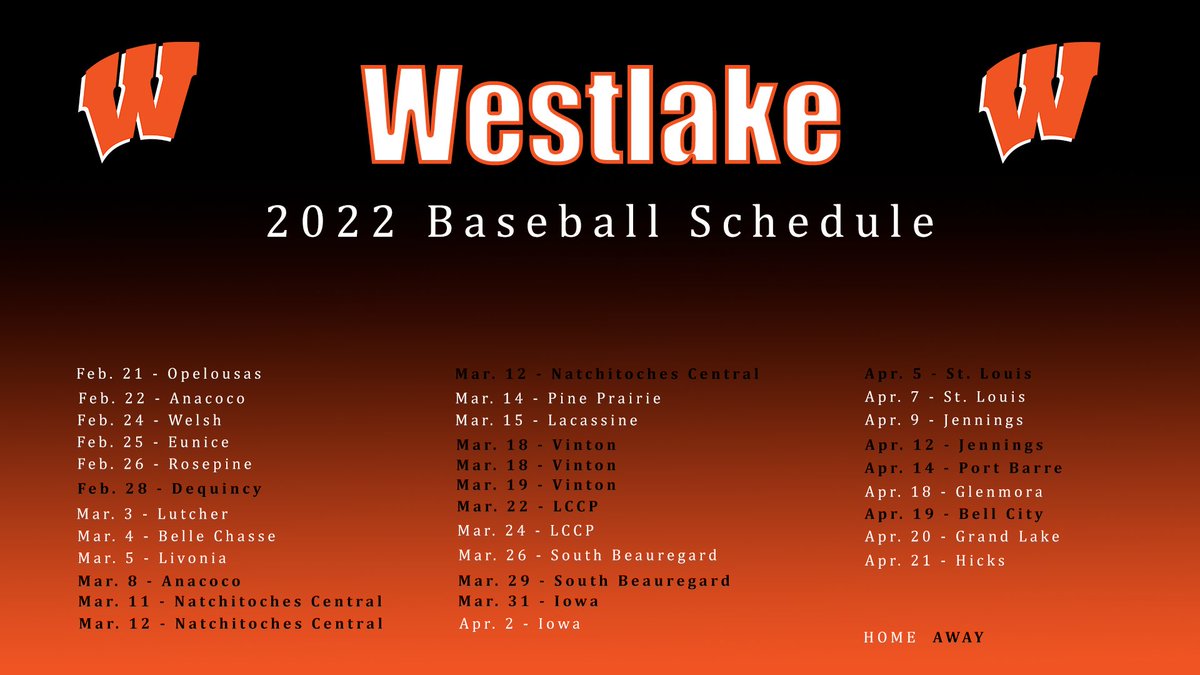 W

Westlake

W

2022 Baseball Schedule

Feb. 21 - Opelousas
Feb. 22 - Anacoco
Feb. 24 - Welsh
Feb. 25 - Eunice
Feb. 26 - Rosepine
Feb. 28 - Dequincy
Mar. 3 - Lutcher
Mar. 4 - Belle Chasse
Mar. 5 - Livonia
Mar. 8 - Anacoco
Mar. 11 - Natchitoches Central
Mar. 12 - Natchitoches Central

Mar. 12 - Natchitoches Central
Mar. 14 - Pine Prairie
Mar. 15 - Lacassine
Mar. 18 - Vinton
Mar. 18 - Vinton
Mar. 19 - Vinton
Mar. 22 - LCCP
Mar. 24 - LCCP
Mar. 26 - South Beauregard
Mar. 29 - South Beauregard
Mar. 31 - Iowa
Apr. 2 - Iowa

Apr. 5 - St. Louis
Apr. 7 - St. Louis
Apr. 9 - Jennings
Apr. 12 - Jennings
Apr. 14 - Port Barre
Apr. 18 - Glenmora
Apr. 19 - Bell City
Apr. 20 - Grand Lake
Apr. 21 - Hicks

HOME AWAY